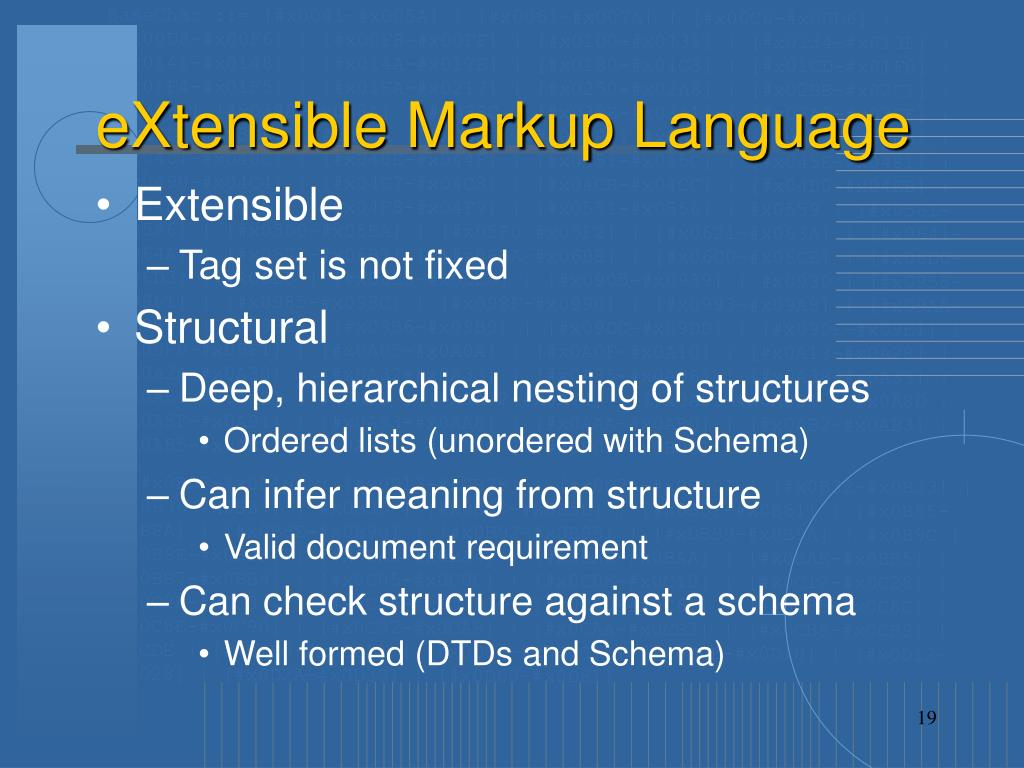 eXtensible Markup Language

• Extensible
  – Tag set is not fixed
• Structural
  – Deep, hierarchical nesting of structures
    • Ordered lists (unordered with Schema)
  – Can infer meaning from structure
    • Valid document requirement
  – Can check structure against a schema
    • Well formed (DTDs and Schema)

19